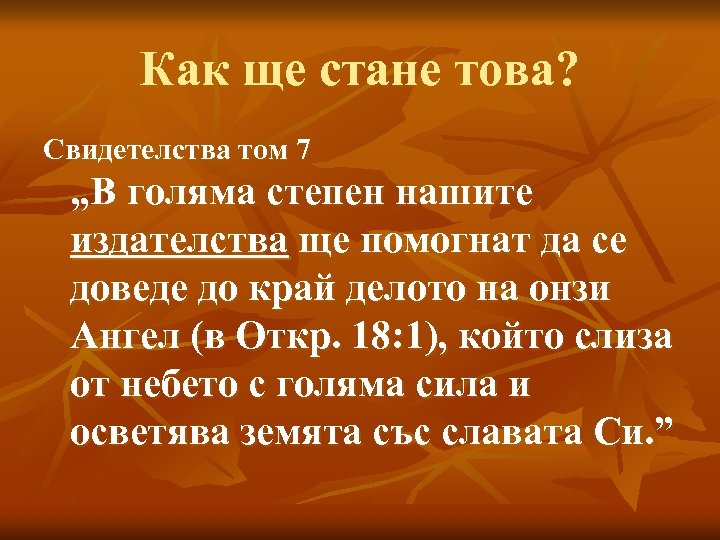 Как ще стане това?

Свидетелства том 7

„В голяма степен нашите издателства ще помогнат да се доведе до край делото на онзи Ангел (в Откр. 18:1), който слиза от небето с голяма сила и осветява земята със славата Си.”